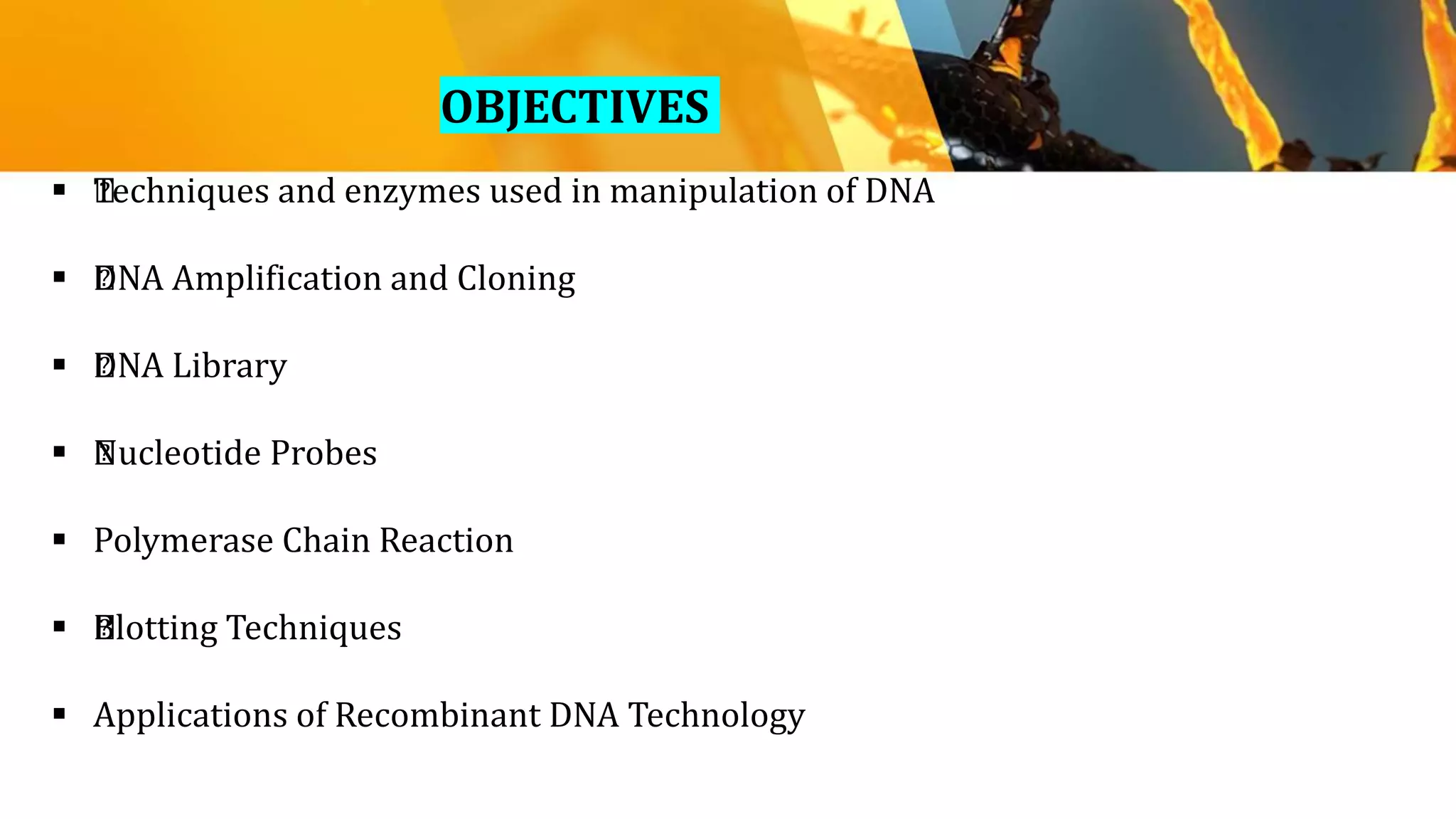 OBJECTIVES

▪ Techniques and enzymes used in manipulation of DNA

▪ DNA Amplification and Cloning

▪ DNA Library

▪ Nucleotide Probes

▪ Polymerase Chain Reaction

▪ Blotting Techniques

▪ Applications of Recombinant DNA Technology